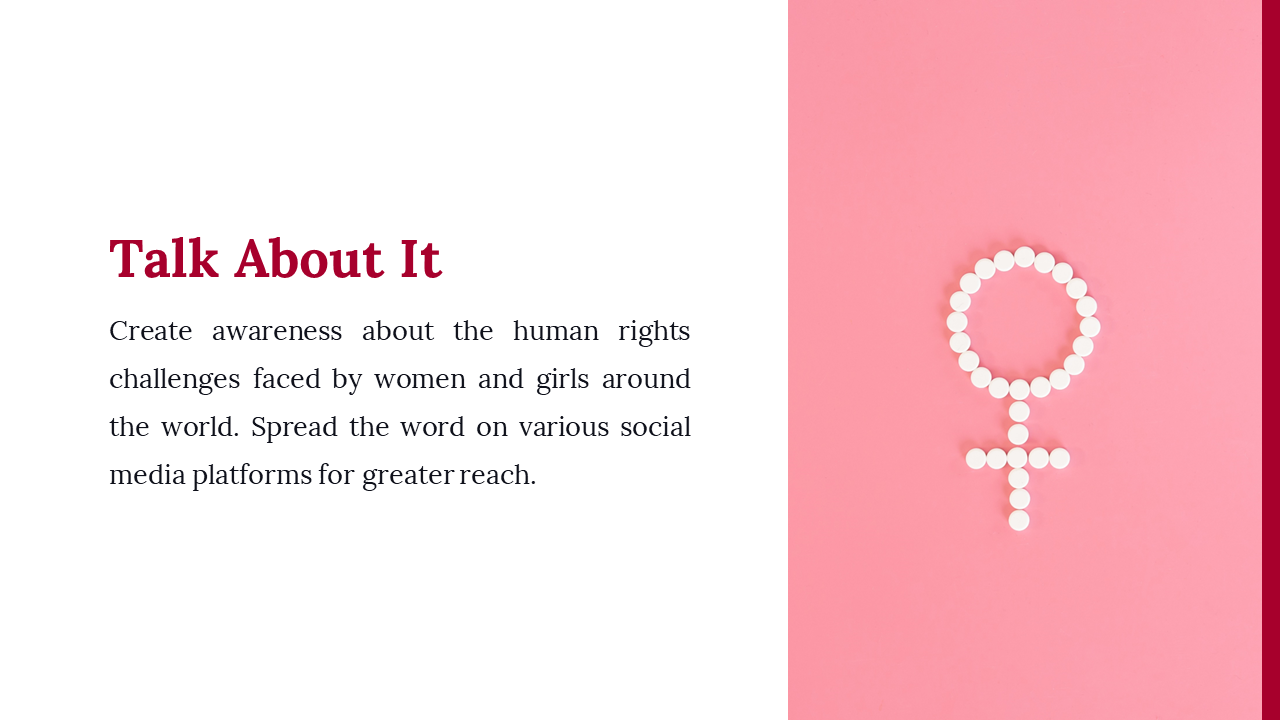 Talk About It

Create awareness about the human rights challenges faced by women and girls around the world. Spread the word on various social media platforms for greater reach.